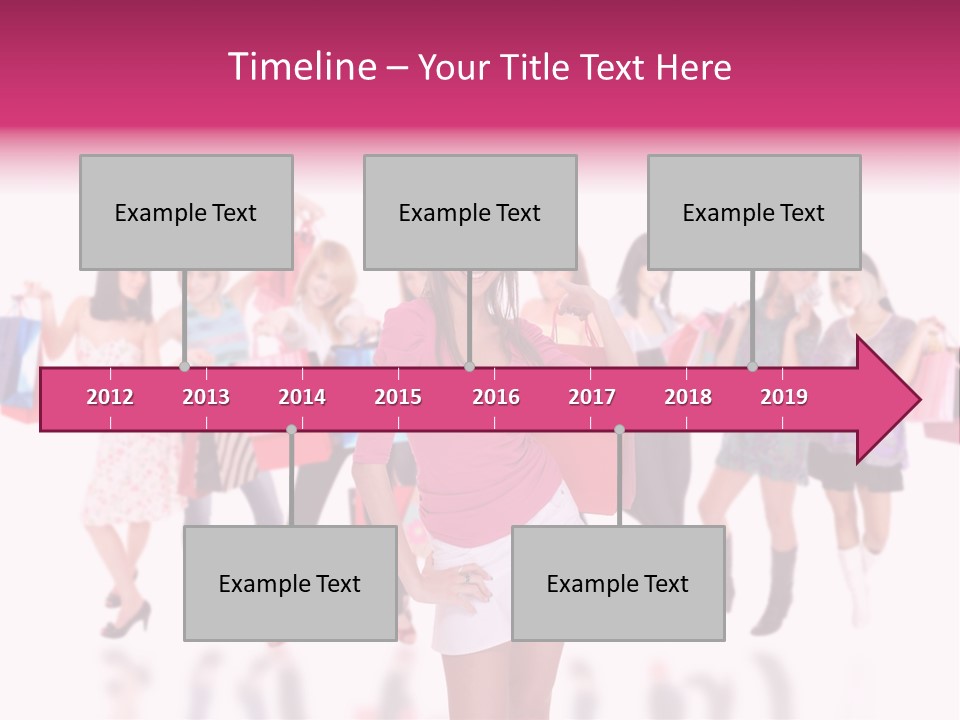 Timeline – Your Title Text Here

Example Text

Example Text

Example Text

2012 2013 2014 2015 2016 2017 2018 2019

Example Text

Example Text